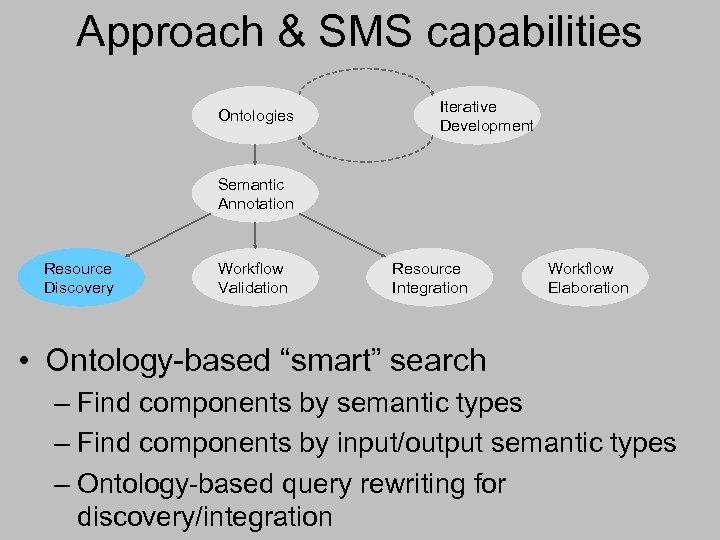 Approach & SMS capabilities

Ontologies

Iterative Development

Semantic Annotation

Resource Discovery

Workflow Validation

Resource Integration

Workflow Elaboration

• Ontology-based “smart” search
– Find components by semantic types
– Find components by input/output semantic types
– Ontology-based query rewriting for discovery/integration